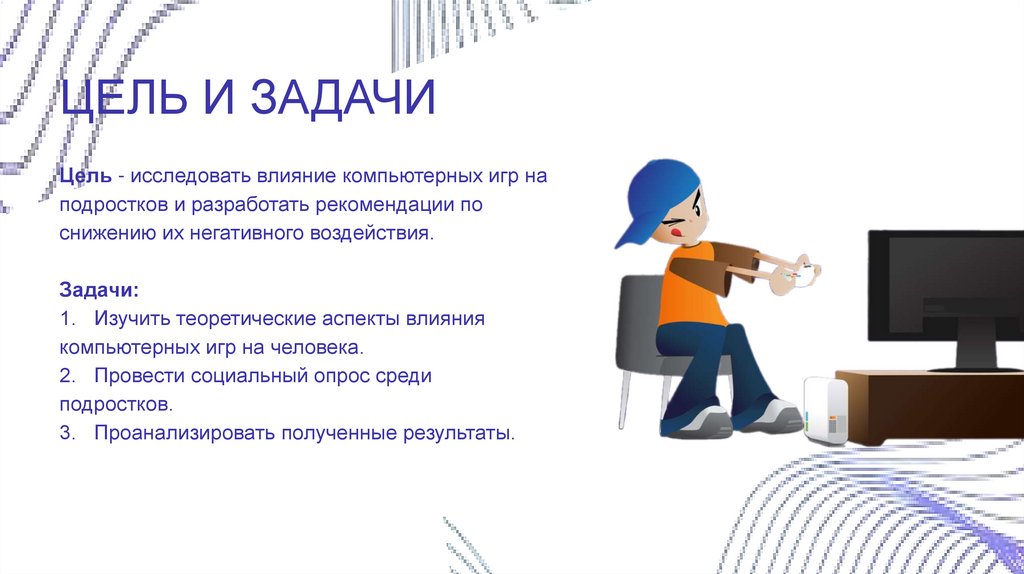 ЦЕЛЬ И ЗАДАЧИ

Цель - исследовать влияние компьютерных игр на подростков и разработать рекомендации по снижению их негативного воздействия.

Задачи:
1. Изучить теоретические аспекты влияния компьютерных игр на человека.
2. Провести социальный опрос среди подростков.
3. Проанализировать полученные результаты.